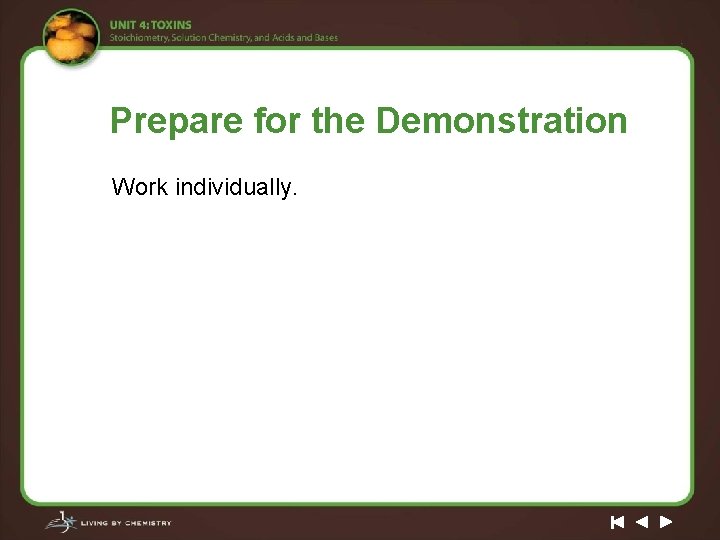 UNIT 4: TOXINS
Stoichiometry, Solution Chemistry, and Acids and Bases

Prepare for the Demonstration

Work individually.

LIVING BY CHEMISTRY